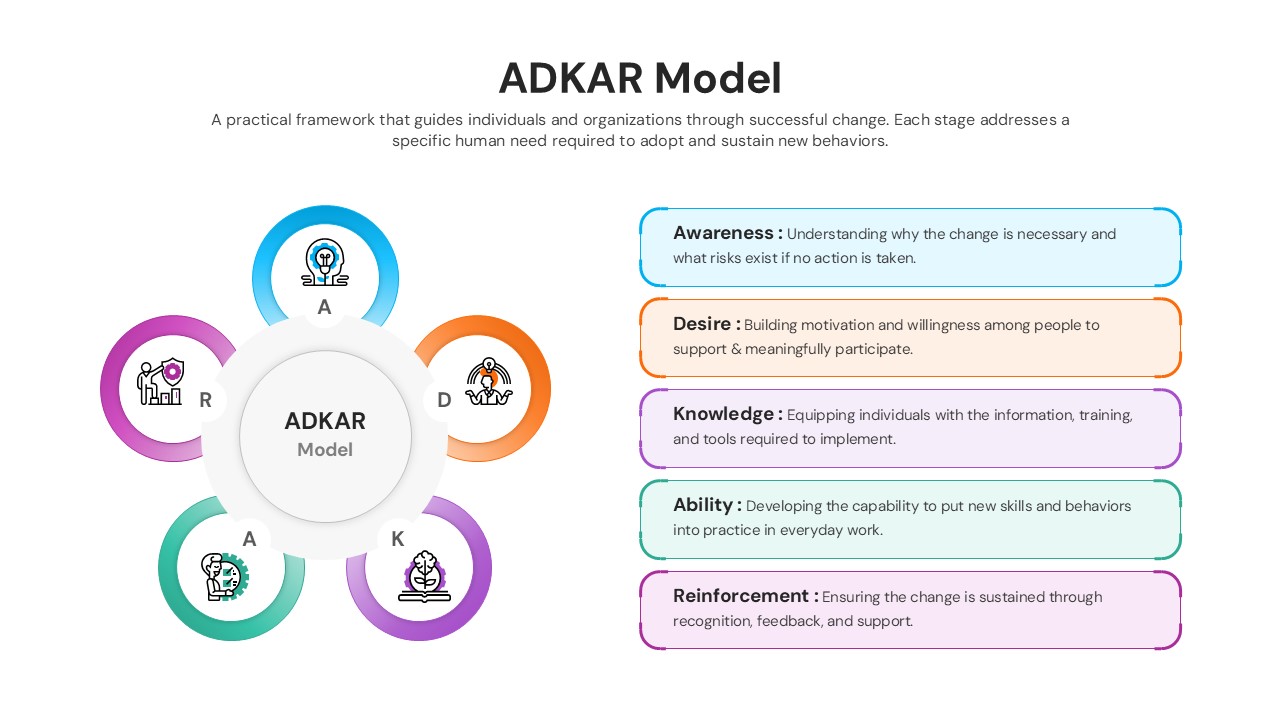 ADKAR Model

A practical framework that guides individuals and organizations through successful change. Each stage addresses a specific human need required to adopt and sustain new behaviors.

A

D

K

A

R

ADKAR
Model

Awareness : Understanding why the change is necessary and what risks exist if no action is taken.

Desire : Building motivation and willingness among people to support & meaningfully participate.

Knowledge : Equipping individuals with the information, training, and tools required to implement.

Ability : Developing the capability to put new skills and behaviors into practice in everyday work.

Reinforcement : Ensuring the change is sustained through recognition, feedback, and support.